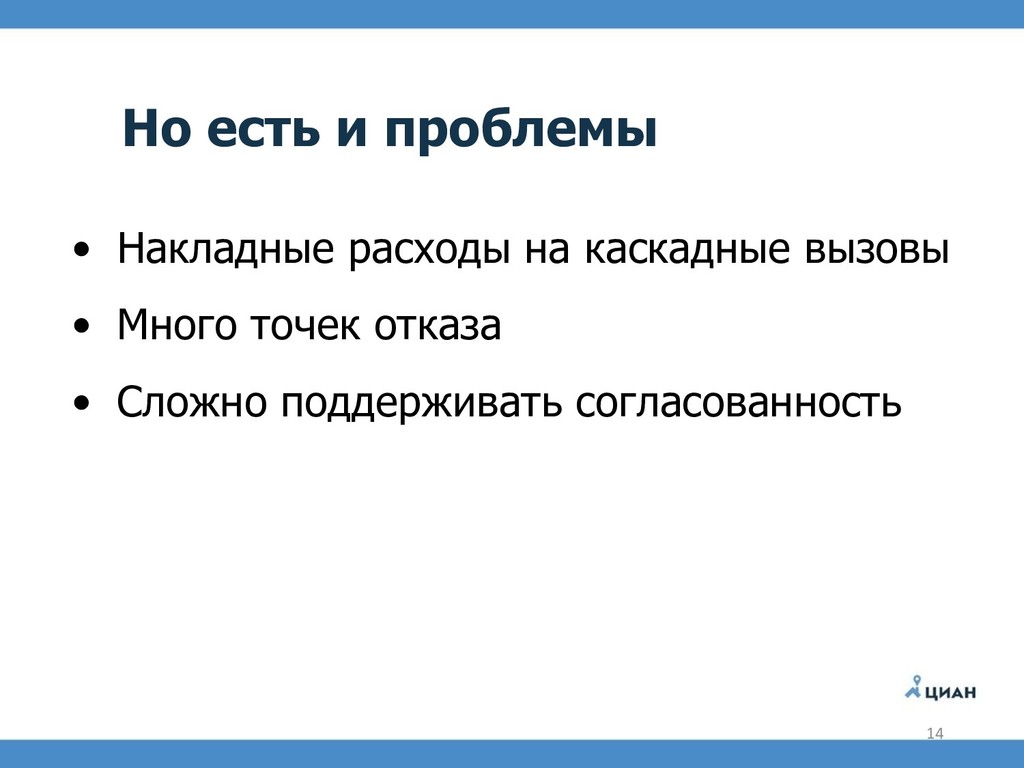 Но есть и проблемы

• Накладные расходы на каскадные вызовы
• Много точек отказа
• Сложно поддерживать согласованность

ЦИАН

14